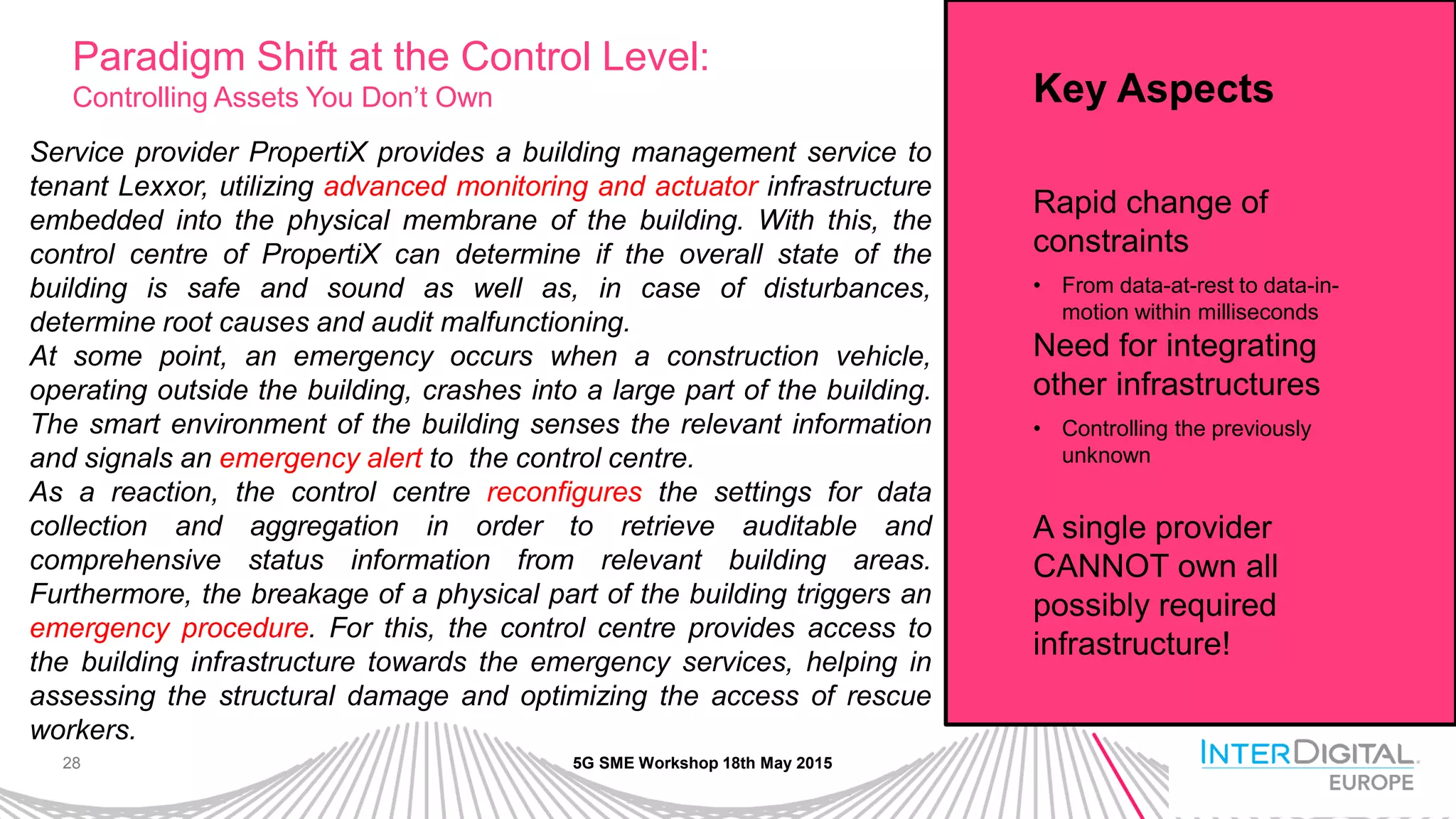 Paradigm Shift at the Control Level:
Controlling Assets You Don't Own

Service provider PropertiX provides a building management service to tenant Lexxor, utilizing advanced monitoring and actuator infrastructure embedded into the physical membrane of the building. With this, the control centre of PropertiX can determine if the overall state of the building is safe and sound as well as, in case of disturbances, determine root causes and audit malfunctioning.
At some point, an emergency occurs when a construction vehicle, operating outside the building, crashes into a large part of the building. The smart environment of the building senses the relevant information and signals an emergency alert to the control centre.
As a reaction, the control centre reconfigures the settings for data collection and aggregation in order to retrieve auditable and comprehensive status information from relevant building areas. Furthermore, the breakage of a physical part of the building triggers an emergency procedure. For this, the control centre provides access to the building infrastructure towards the emergency services, helping in assessing the structural damage and optimizing the access of rescue workers.

Key Aspects

Rapid change of constraints
• From data-at-rest to data-in-motion within milliseconds
Need for integrating other infrastructures
• Controlling the previously unknown

A single provider CANNOT own all possibly required infrastructure!

28
5G SME Workshop 18th May 2015
INTERDIGITAL EUROPE